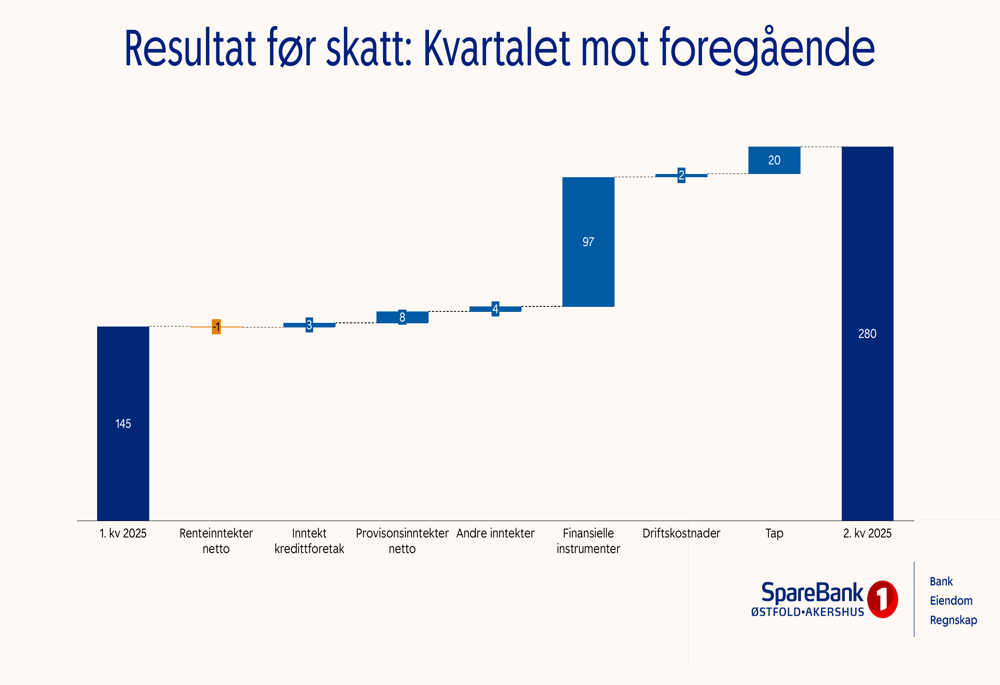 Resultat før skatt: Kvartalet mot foregående

145

-1

3

8

4

97

2

20

280

1. kv 2025

Renteinntekter netto

Inntekt kredittforetak

Provisonsinntekter netto

Andre inntekter

Finansielle instrumenter

Driftskostnader

Tap

2. kv 2025

SpareBank 1
ØSTFOLD•AKERSHUS

Bank
Eiendom
Regnskap